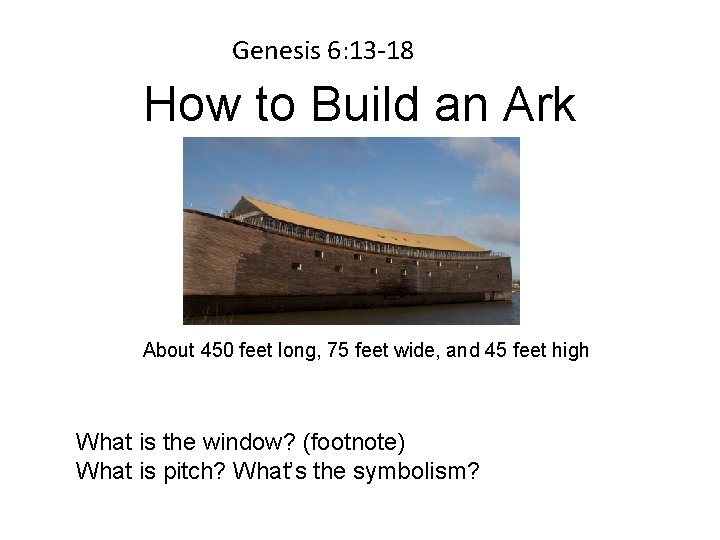 Genesis 6:13-18

How to Build an Ark

About 450 feet long, 75 feet wide, and 45 feet high

What is the window? (footnote)
What is pitch? What's the symbolism?